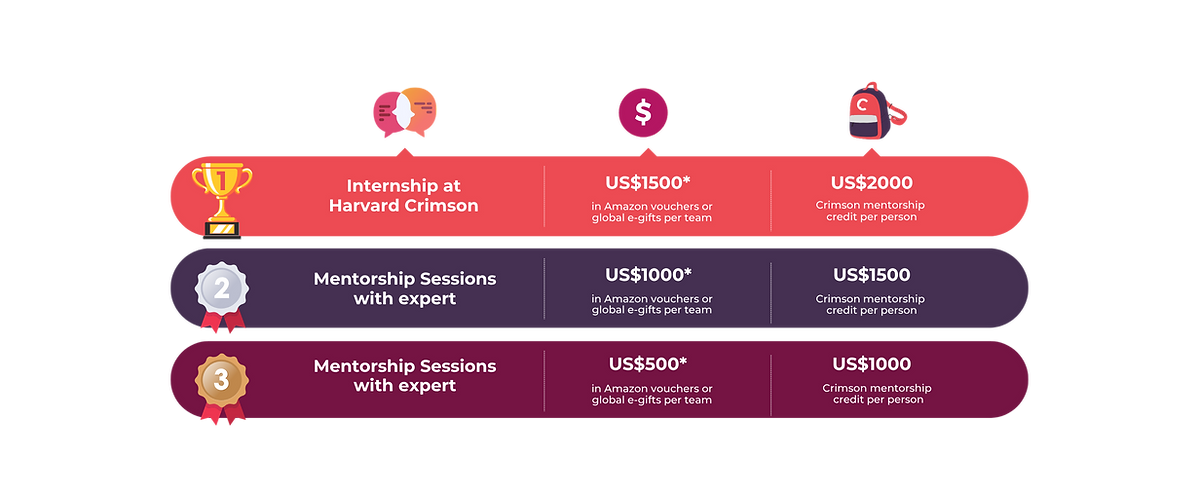 $

C

1

Internship at Harvard Crimson

US$1500*
in Amazon vouchers or global e-gifts per team

US$2000
Crimson mentorship credit per person

2

Mentorship Sessions with expert

US$1000*
in Amazon vouchers or global e-gifts per team

US$1500
Crimson mentorship credit per person

3

Mentorship Sessions with expert

US$500*
in Amazon vouchers or global e-gifts per team

US$1000
Crimson mentorship credit per person